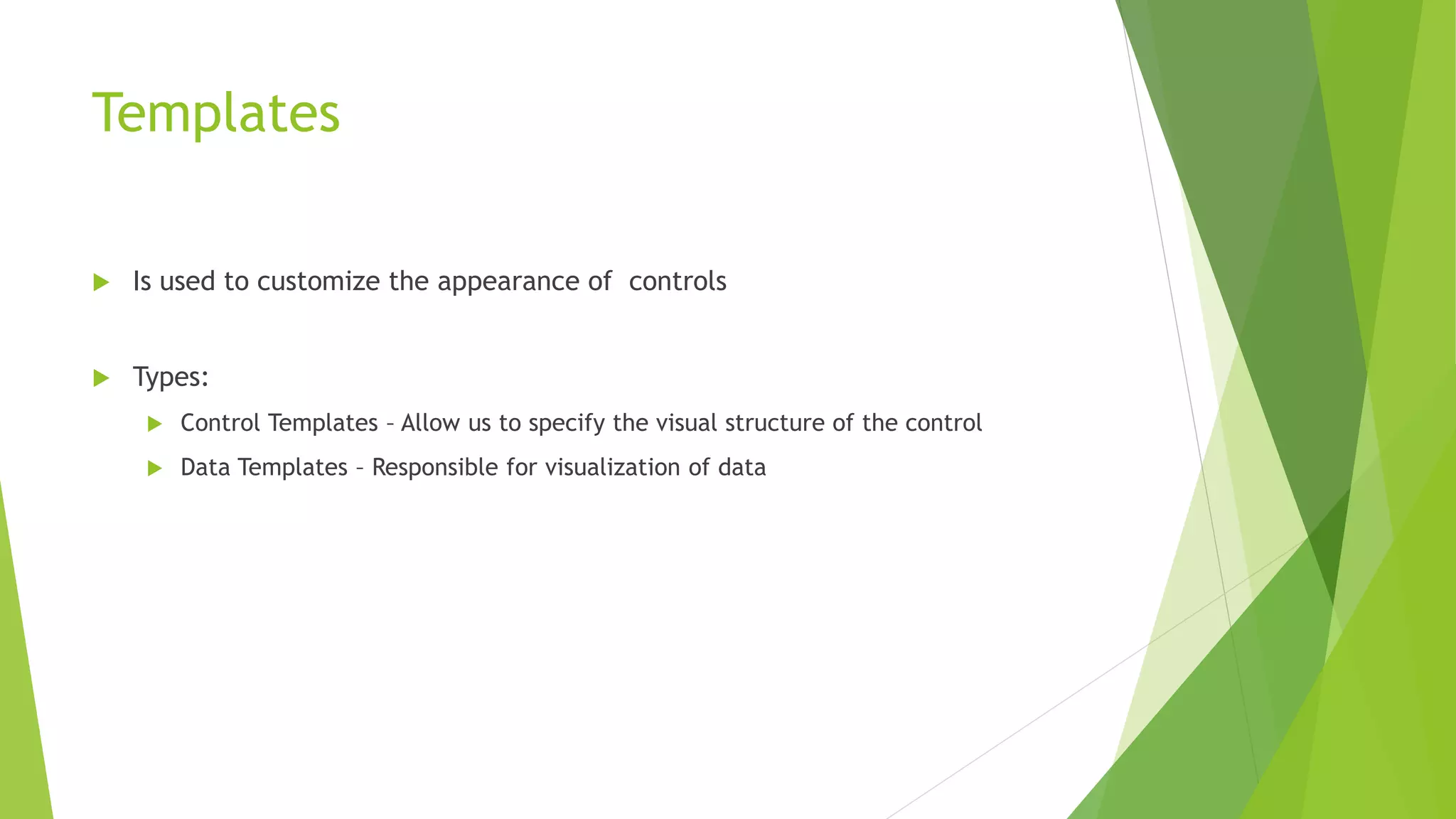 Templates

Is used to customize the appearance of  controls

Types:

Control Templates – Allow us to specify the visual structure of the control

Data Templates – Responsible for visualization of data